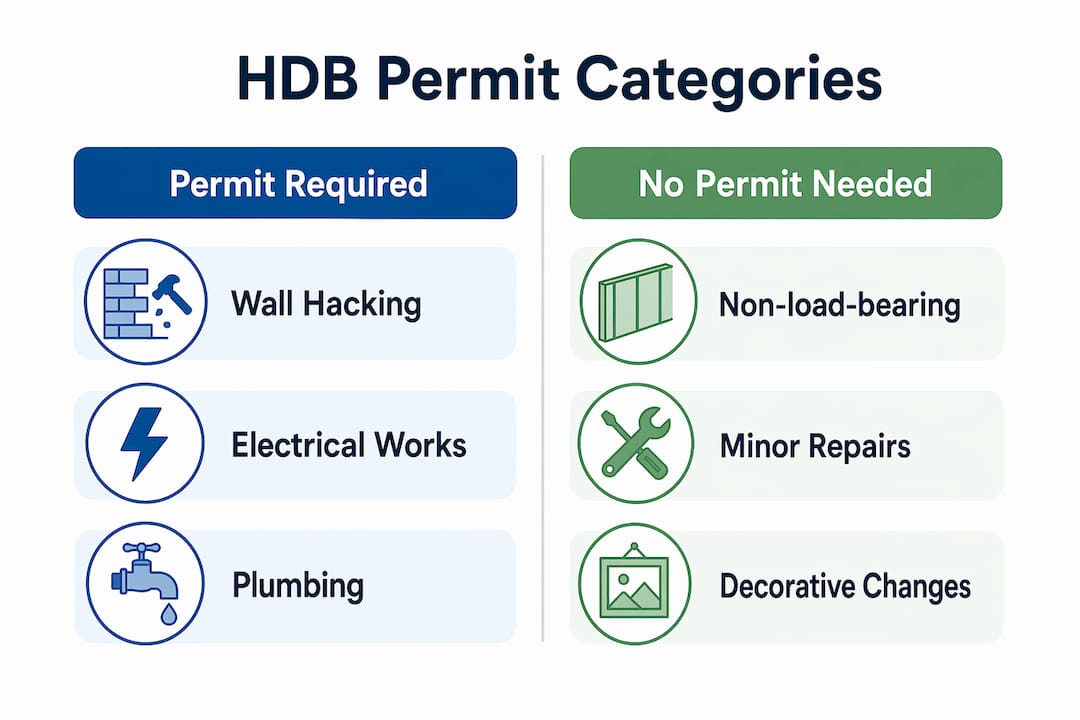 HDB Permit Categories

Permit Required

Wall Hacking

Electrical Works

Plumbing

No Permit Needed

Non-load-bearing

Minor Repairs

Decorative Changes